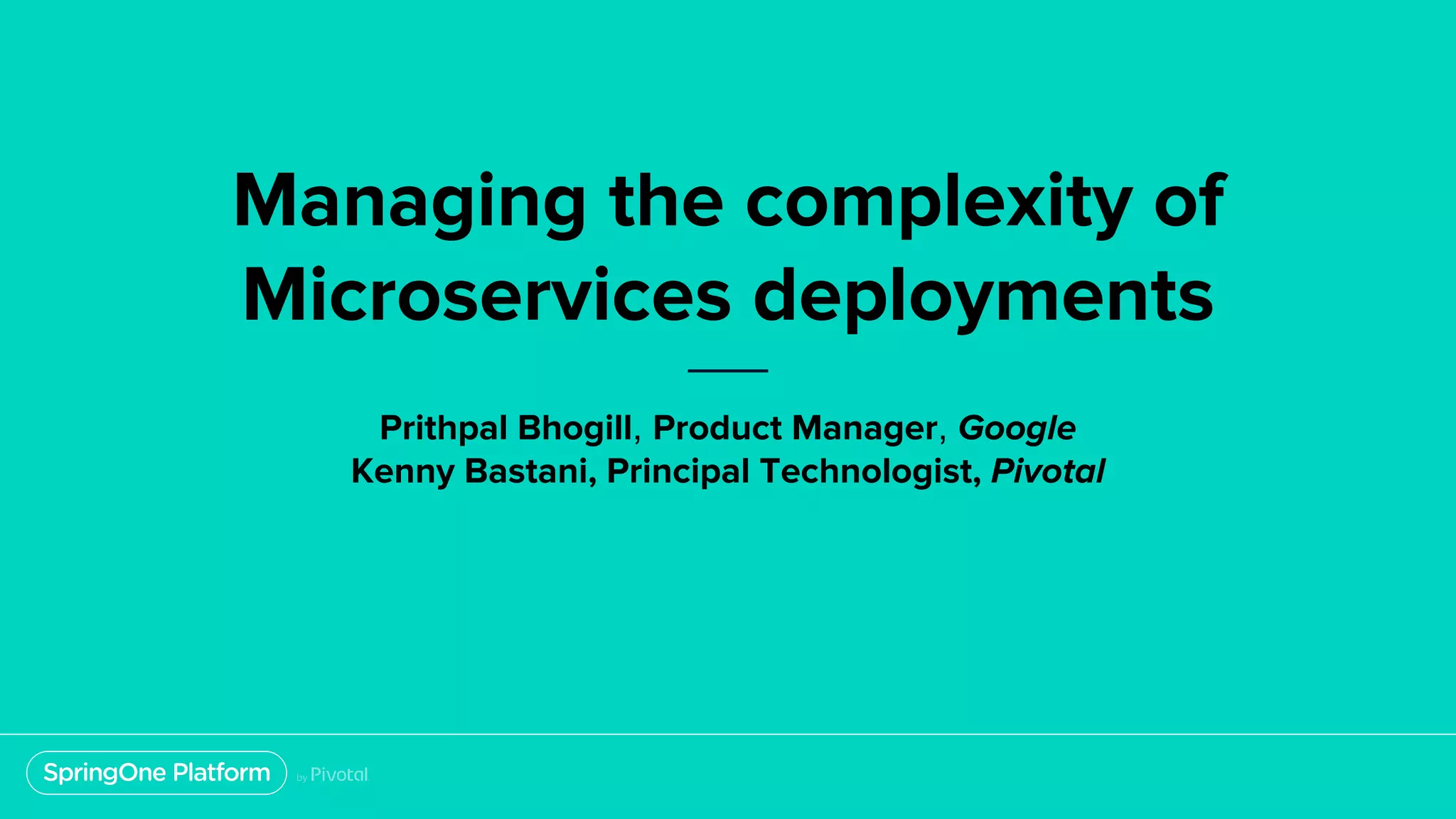 Managing the complexity of Microservices deployments

Prithpal Bhogill, Product Manager, Google
Kenny Bastani, Principal Technologist, Pivotal

SpringOne Platform by Pivotal